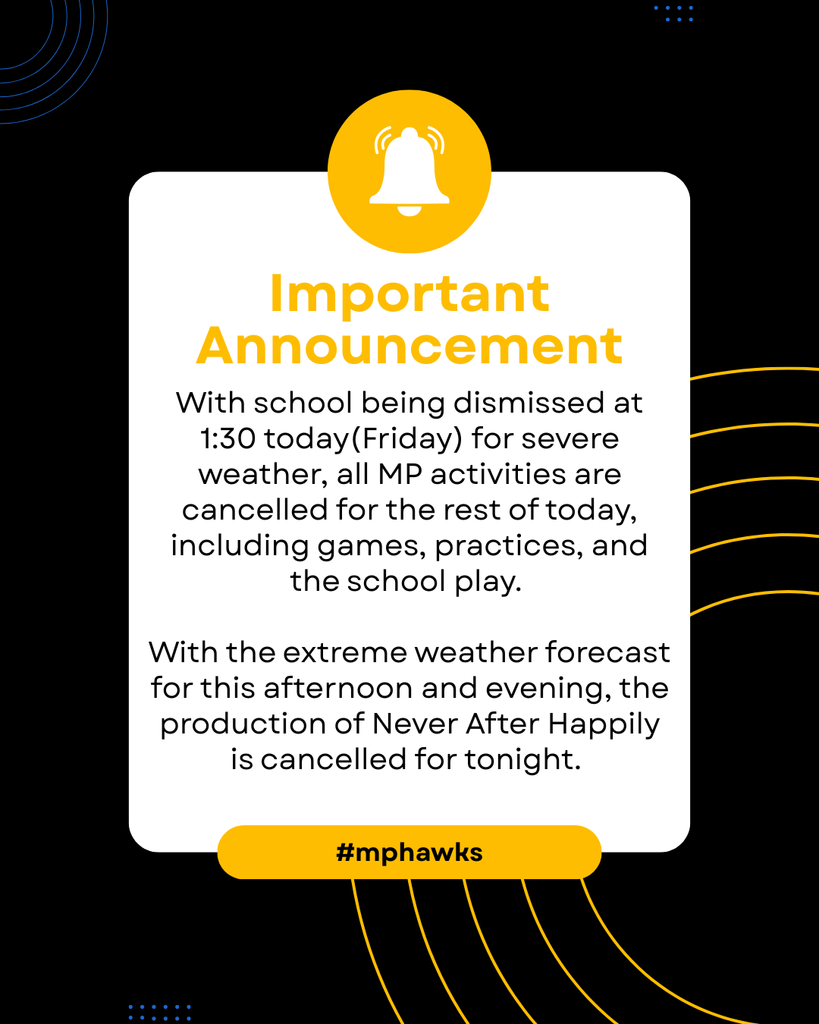 Important Announcement

With school being dismissed at 1:30 today(Friday) for severe weather, all MP activities are cancelled for the rest of today, including games, practices, and the school play.

With the extreme weather forecast for this afternoon and evening, the production of Never After Happily is cancelled for tonight.

#mphawks